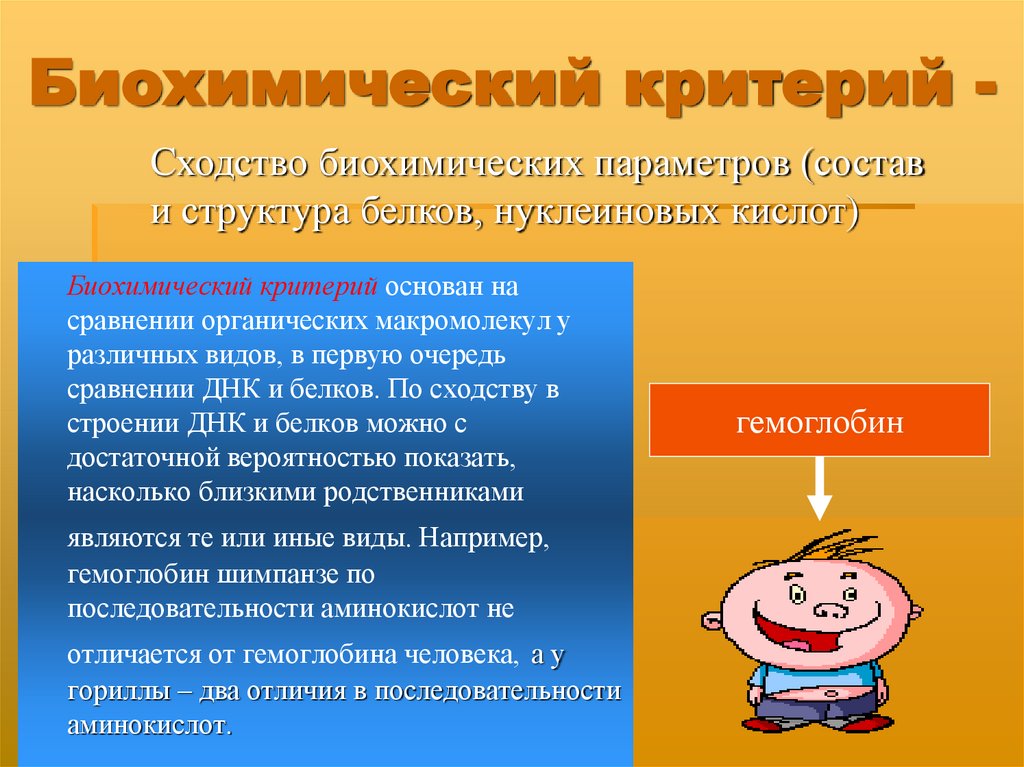 Биохимический критерий -

Сходство биохимических параметров (состав и структура белков, нуклеиновых кислот)

Биохимический критерий основан на сравнении органических макромолекул у различных видов, в первую очередь сравнении ДНК и белков. По сходству в строении ДНК и белков можно с достаточной вероятностью показать, насколько близкими родственниками

являются те или иные виды. Например, гемоглобин шимпанзе по последовательности аминокислот не

отличается от гемоглобина человека, а у гориллы – два отличия в последовательности аминокислот.

гемоглобин